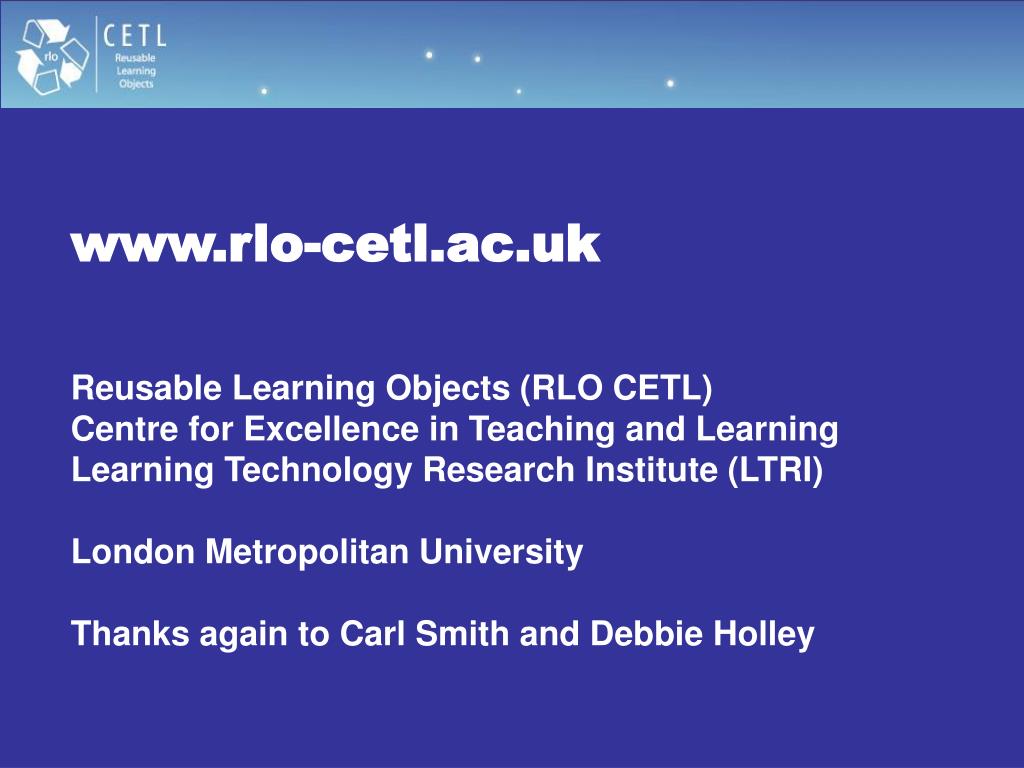 rlo

CETL
Reusable
Learning
Objects

www.rlo-cetl.ac.uk

Reusable Learning Objects (RLO CETL)
Centre for Excellence in Teaching and Learning
Learning Technology Research Institute (LTRI)

London Metropolitan University

Thanks again to Carl Smith and Debbie Holley